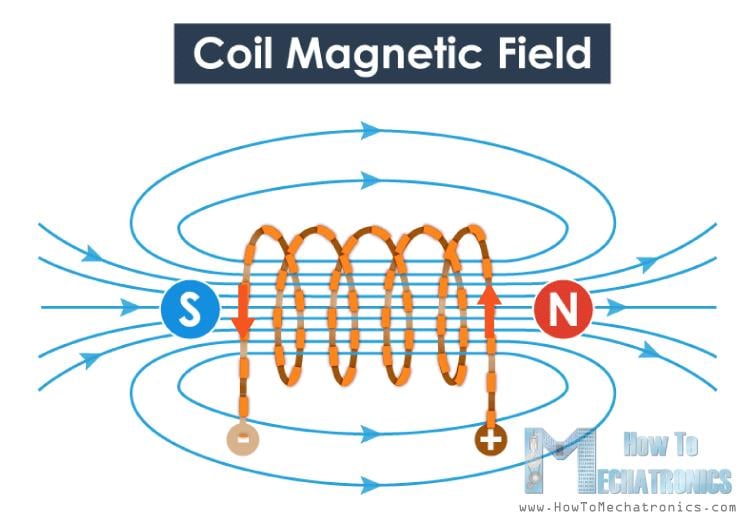 Coil Magnetic Field

S

N

-

+

How To
Mechatronics
www.HowToMechatronics.com